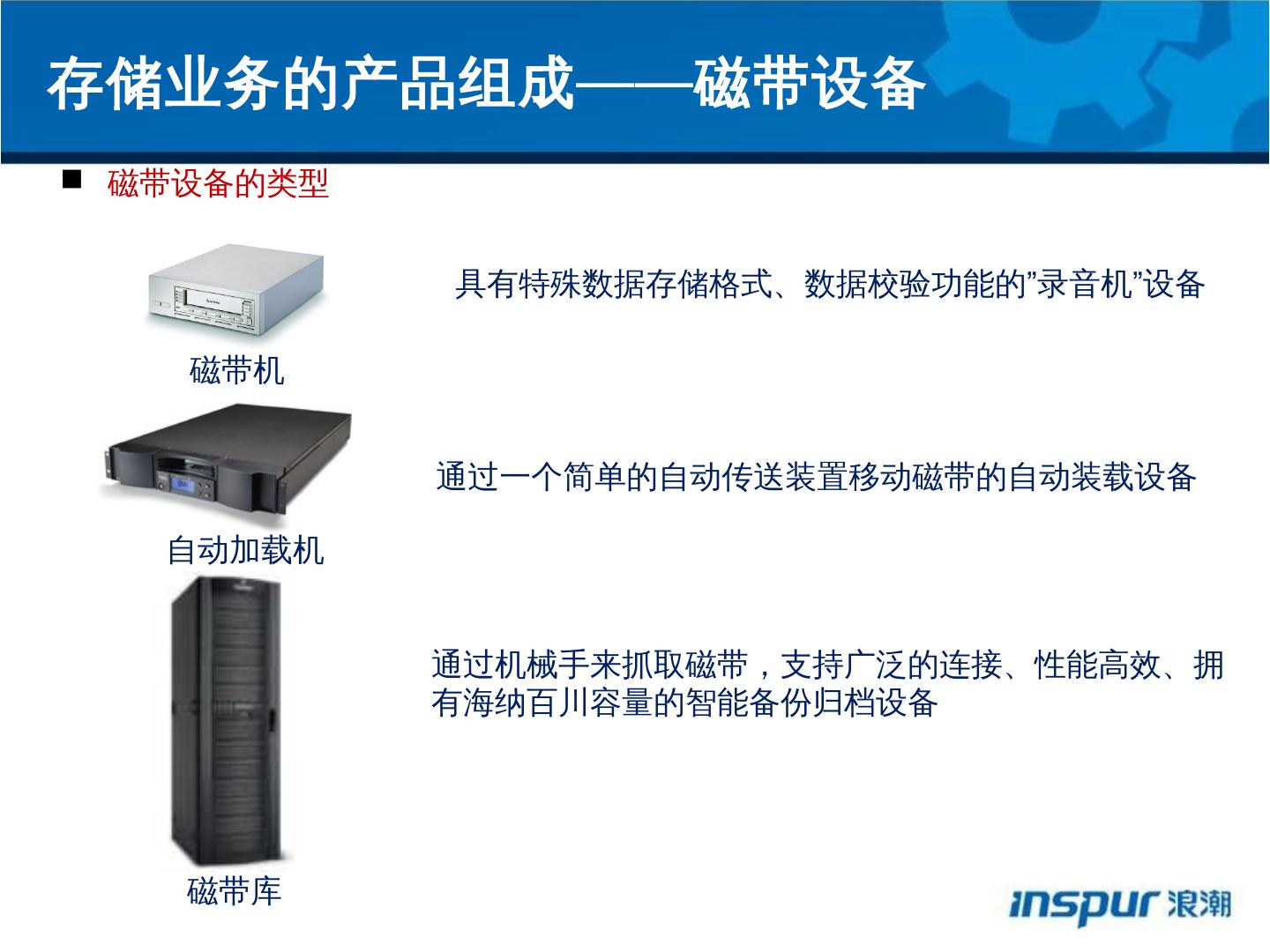 存储业务的产品组成——磁带设备

■ 磁带设备的类型

具有特殊数据存储格式、数据校验功能的”录音机”设备

磁带机

通过一个简单的自动传送装置移动磁带的自动装载设备

自动加载机

通过机械手来抓取磁带，支持广泛的连接、性能高效、拥有海纳百川容量的智能备份归档设备

磁带库

inspur 浪潮